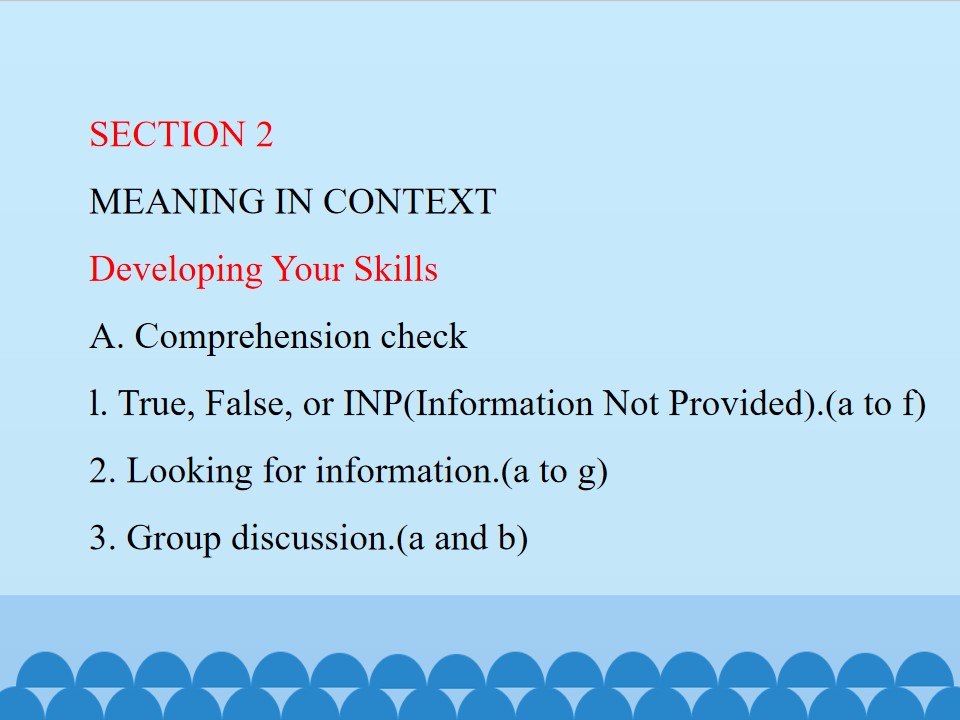 SECTION 2

MEANING IN CONTEXT

Developing Your Skills

A. Comprehension check

l. True, False, or INP(Information Not Provided).(a to f)

2. Looking for information.(a to g)

3. Group discussion.(a and b)